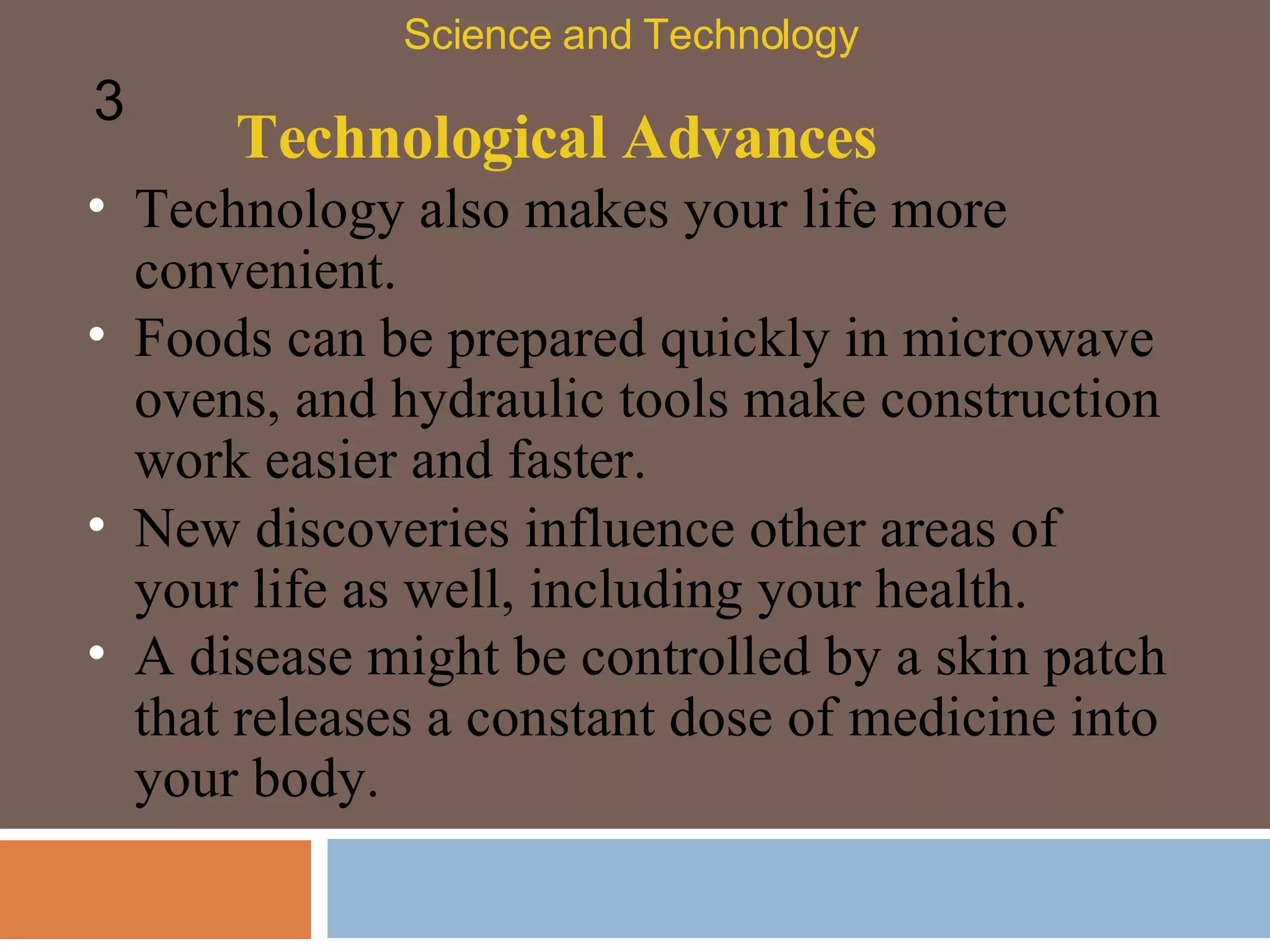 Science and Technology

3

Technological Advances

• Technology also makes your life more convenient.
• Foods can be prepared quickly in microwave ovens, and hydraulic tools make construction work easier and faster.
• New discoveries influence other areas of your life as well, including your health.
• A disease might be controlled by a skin patch that releases a constant dose of medicine into your body.